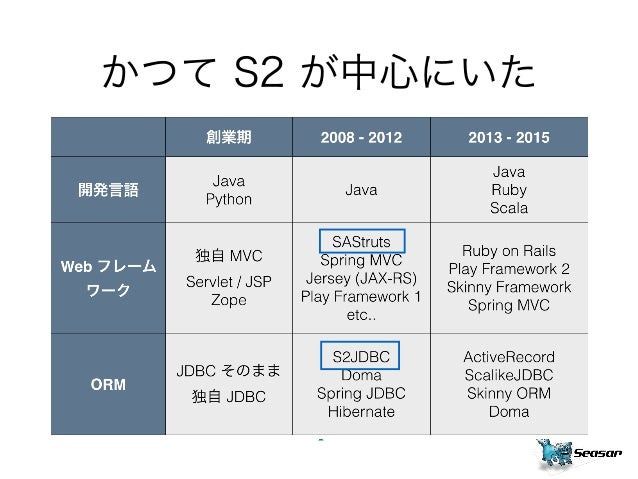 かつて S2 が中心にいた

|  | 創業期 | 2008 - 2012 | 2013 - 2015 |
|---|---|---|---|
| 開発言語 | Java Python | Java | Java Ruby Scala |
| Web フレームワーク | 独自 MVC Servlet / JSP Zope | SAStruts Spring MVC Jersey (JAX-RS) Play Framework 1 etc.. | Ruby on Rails Play Framework 2 Skinny Framework Spring MVC |
| ORM | JDBC そのまま 独自 JDBC | S2JDBC Doma Spring JDBC Hibernate | ActiveRecord ScalikeJDBC Skinny ORM Doma |

Seasar